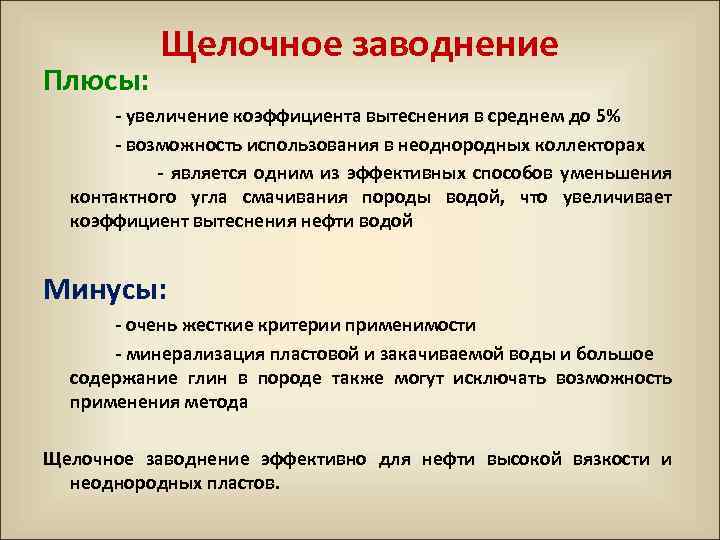 Щелочное заводнение

Плюсы:

- увеличение коэффициента вытеснения в среднем до 5%

- возможность использования в неоднородных коллекторах

- является одним из эффективных способов уменьшения контактного угла смачивания породы водой, что увеличивает коэффициент вытеснения нефти водой

Минусы:

- очень жесткие критерии применимости

- минерализация пластовой и закачиваемой воды и большое содержание глин в породе также могут исключать возможность применения метода

Щелочное заводнение эффективно для нефти высокой вязкости и неоднородных пластов.